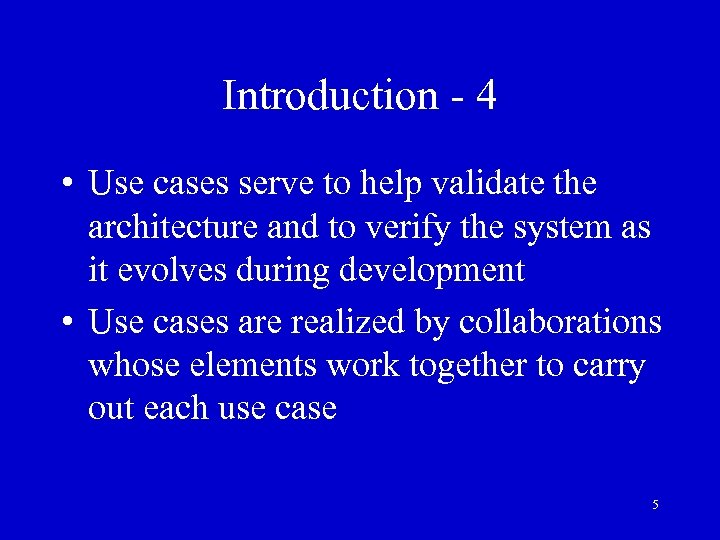 Introduction - 4

• Use cases serve to help validate the architecture and to verify the system as it evolves during development

• Use cases are realized by collaborations whose elements work together to carry out each use case

5